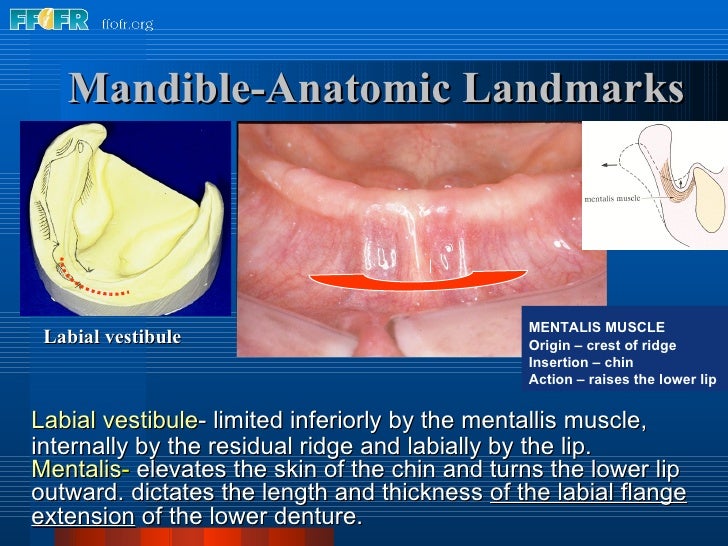 FFOFR ffofr.org

Mandible-Anatomic Landmarks

mentalis muscle

Labial vestibule

MENTALIS MUSCLE
Origin – crest of ridge
Insertion – chin
Action – raises the lower lip

Labial vestibule- limited inferiorly by the mentallis muscle, internally by the residual ridge and labially by the lip.
Mentalis- elevates the skin of the chin and turns the lower lip outward. dictates the length and thickness of the labial flange extension of the lower denture.